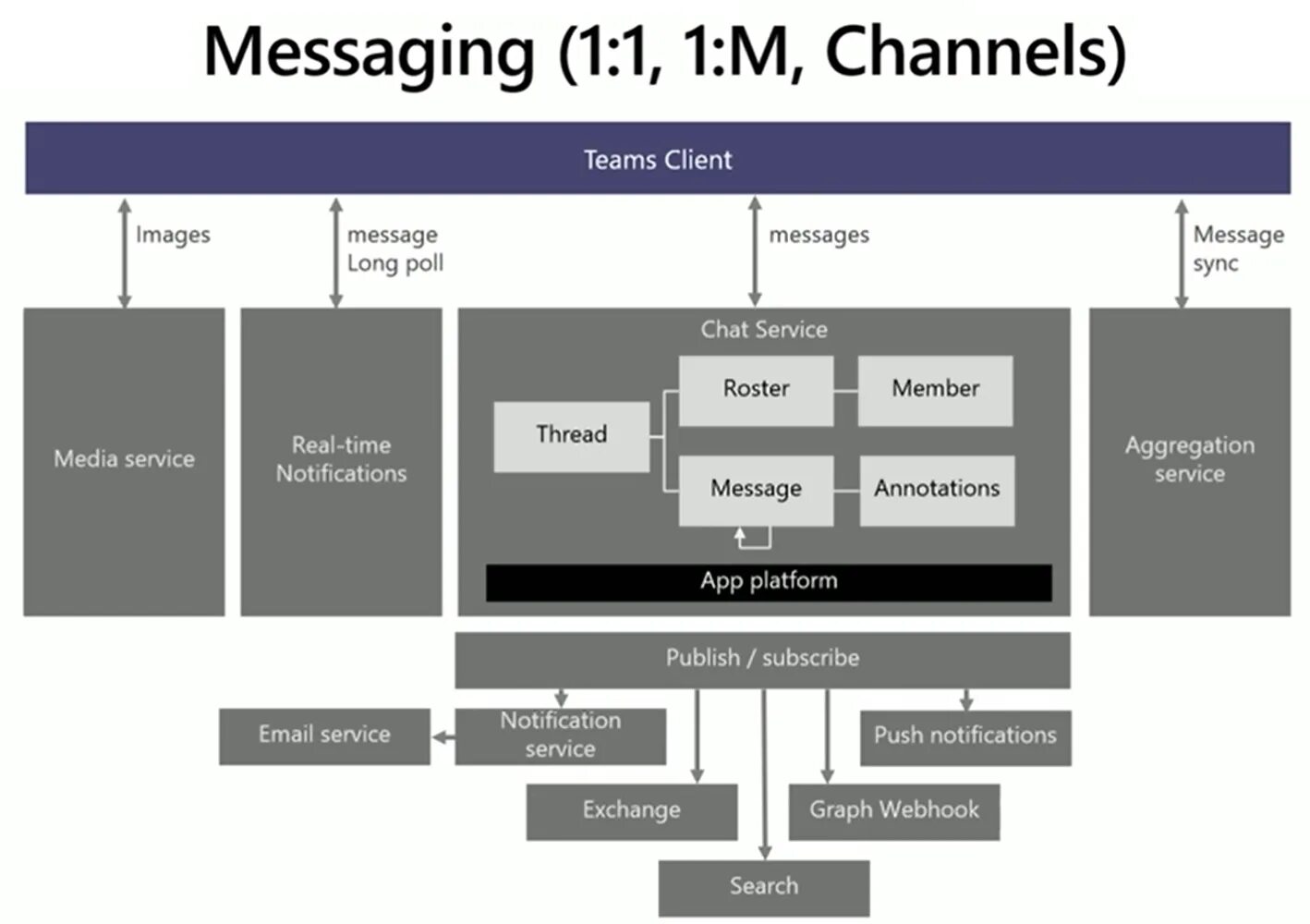 Messaging (1:1, 1:M, Channels)

Teams Client

Images

message
Long poll

messages

Message
sync

Media service

Real-time
Notifications

Chat Service

Thread

Roster

Member

Message

Annotations

App platform

Aggregation
service

Publish / subscribe

Email service

Notification
service

Push notifications

Exchange

Graph Webhook

Search